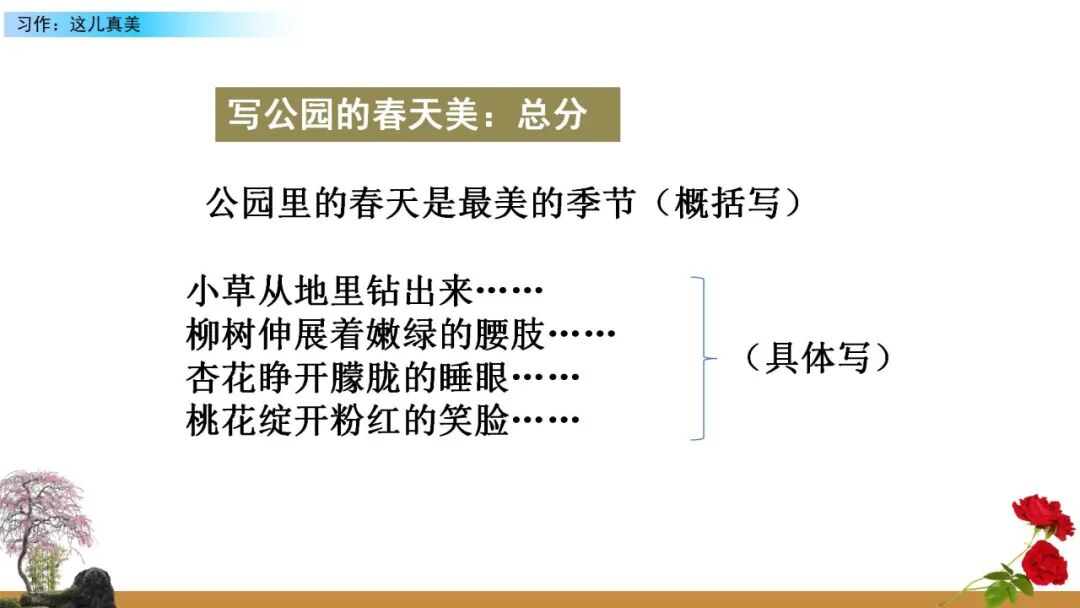 习作：这儿真美

写公园的春天美：总分

公园里的春天是最美的季节（概括写）

小草从地里钻出来……
柳树伸展着嫩绿的腰肢……
杏花睁开朦胧的睡眼……
桃花绽开粉红的笑脸……

（具体写）